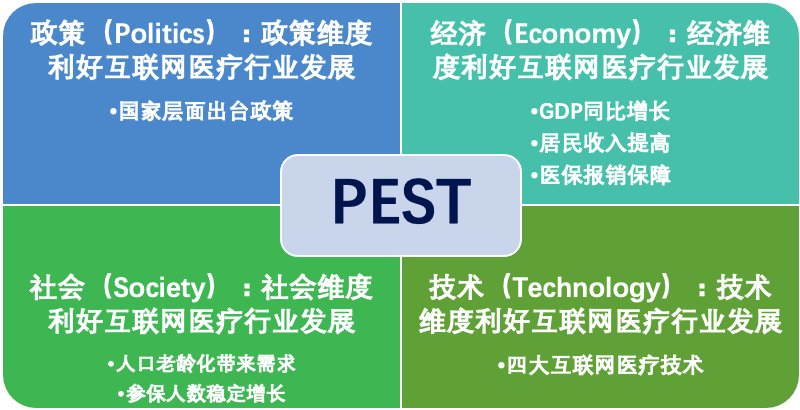 政策（Politics）：政策维度利好互联网医疗行业发展

•国家层面出台政策

经济（Economy）：经济维度利好互联网医疗行业发展

•GDP同比增长
•居民收入提高
•医保报销保障

PEST

社会（Society）：社会维度利好互联网医疗行业发展

•人口老龄化带来需求
•参保人数稳定增长

技术（Technology）：技术维度利好互联网医疗行业发展

•四大互联网医疗技术